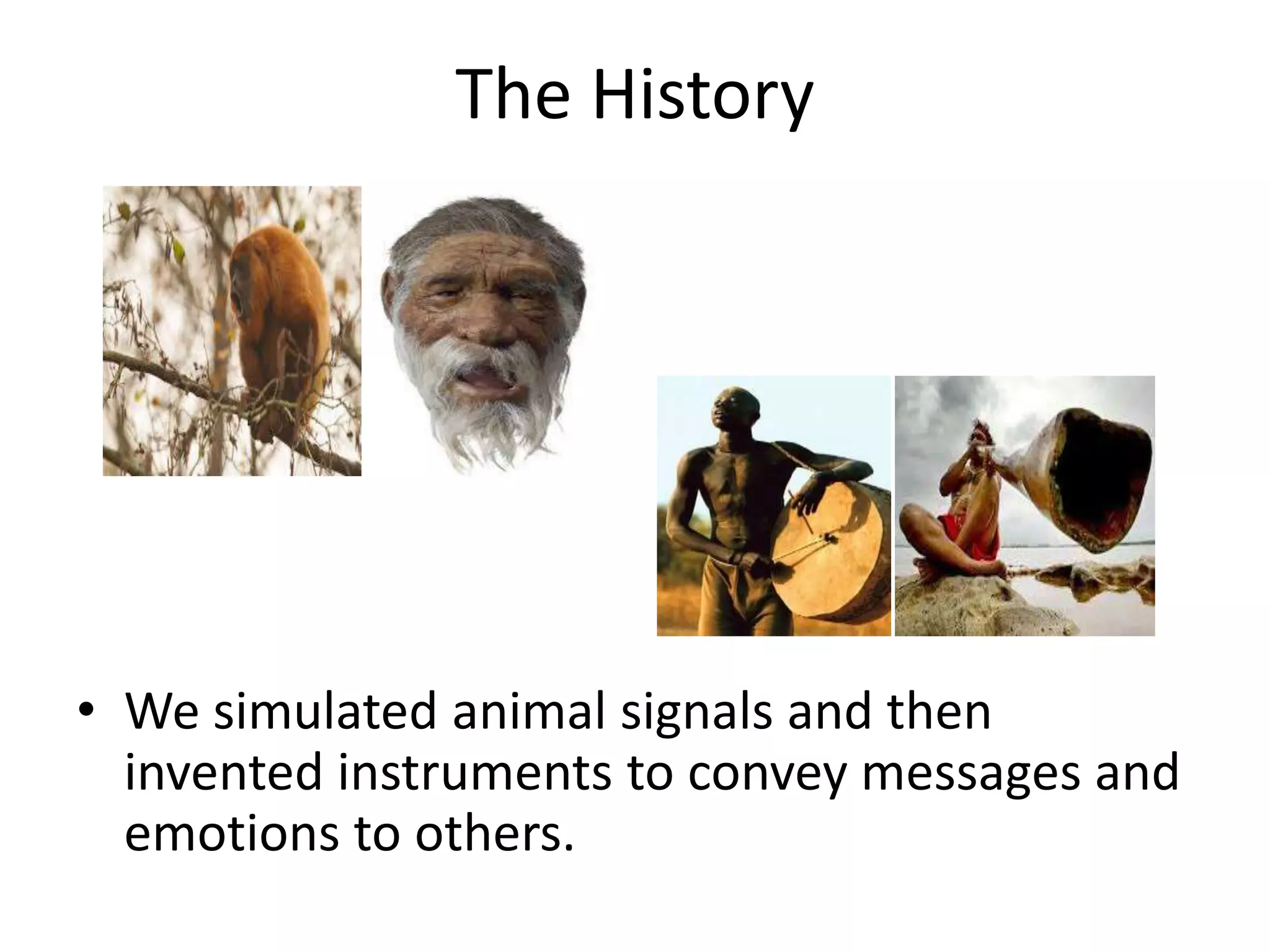 The History

• We simulated animal signals and then invented instruments to convey messages and emotions to others.